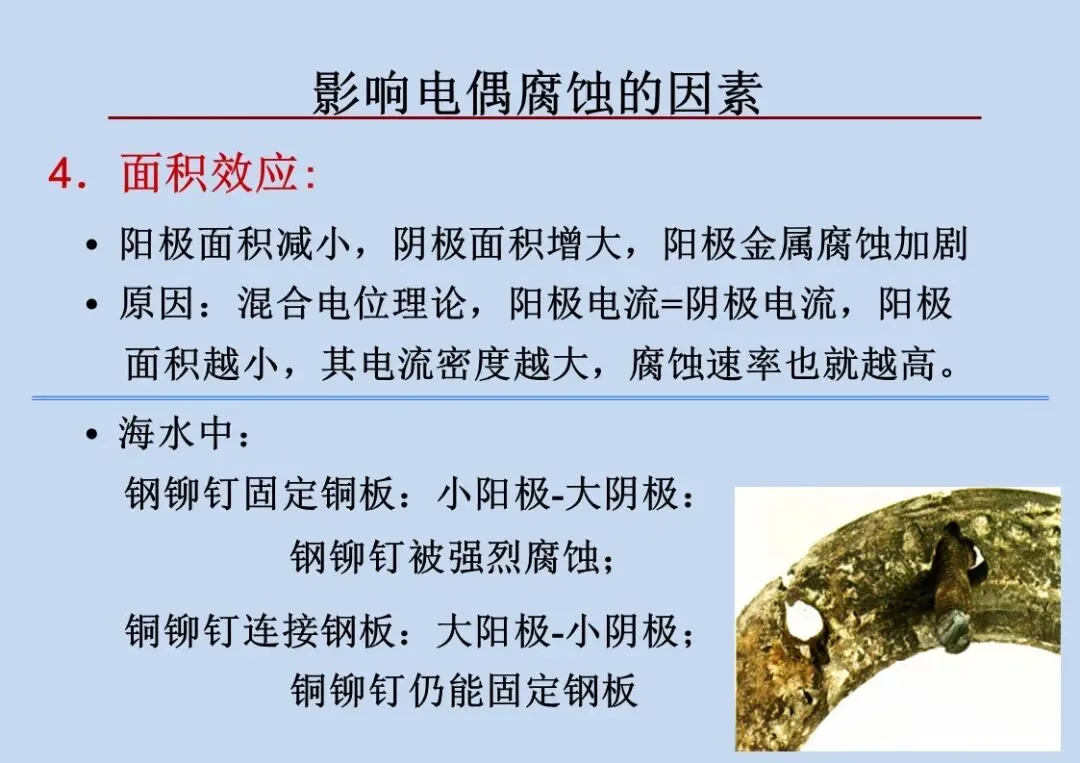 影响电偶腐蚀的因素

4. 面积效应:

• 阳极面积减小，阴极面积增大，阳极金属腐蚀加剧

• 原因：混合电位理论，阳极电流=阴极电流，阳极面积越小，其电流密度越大，腐蚀速率也就越高。

• 海水中：

钢铆钉固定铜板：小阳极-大阴极：
钢铆钉被强烈腐蚀；

铜铆钉连接钢板：大阳极-小阴极；
铜铆钉仍能固定钢板